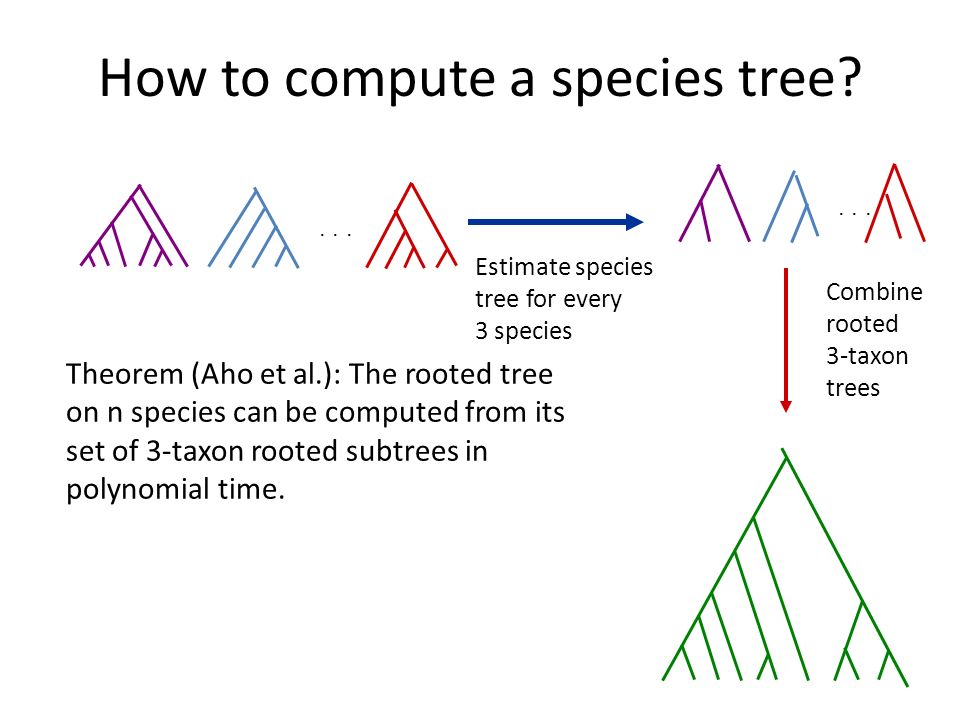 How to compute a species tree?

. . .

Estimate species tree for every 3 species

. . .

Combine rooted 3-taxon trees

Theorem (Aho et al.): The rooted tree on n species can be computed from its set of 3-taxon rooted subtrees in polynomial time.